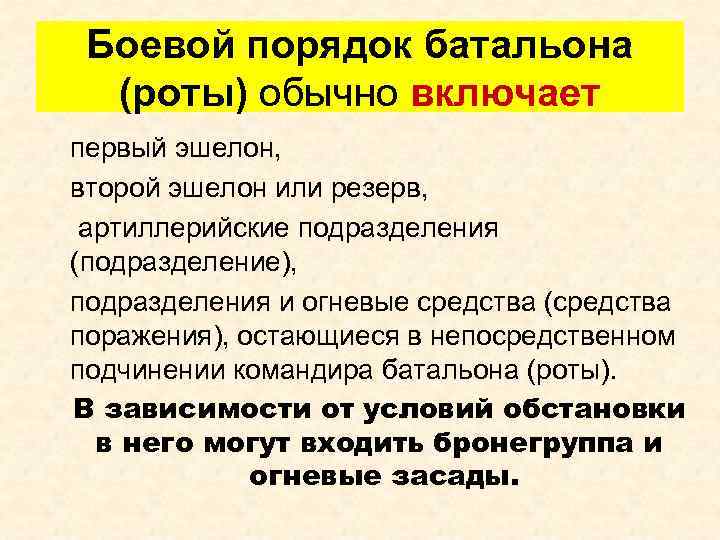 Боевой порядок батальона (роты) обычно включает

первый эшелон,

второй эшелон или резерв,

артиллерийские подразделения (подразделение),

подразделения и огневые средства (средства поражения), остающиеся в непосредственном подчинении командира батальона (роты).

В зависимости от условий обстановки в него могут входить бронегруппа и огневые засады.